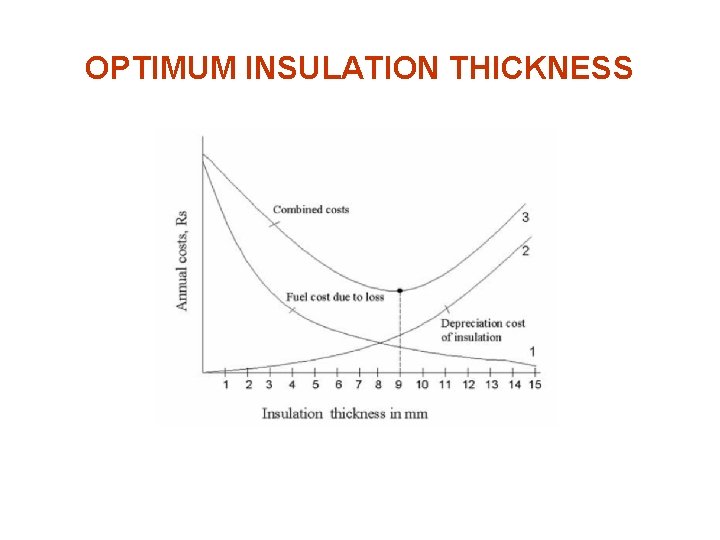 OPTIMUM INSULATION THICKNESS

Annual costs, Rs

Combined costs

3

2

Fuel cost due to loss

Depreciation cost of insulation

1

1 2 3 4 5 6 7 8 9 10 11 12 13 14 15

Insulation thickness in mm